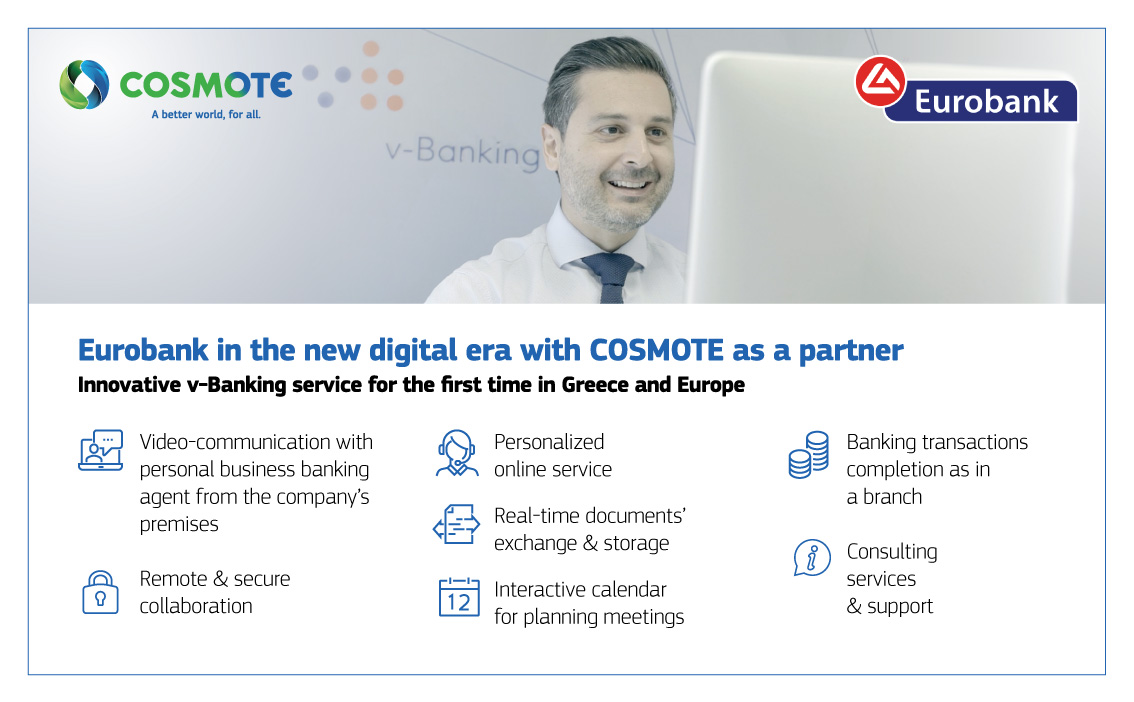 COSMOTE
A better world, for all.

v-Banking

Eurobank

Eurobank in the new digital era with COSMOTE as a partner

Innovative v-Banking service for the first time in Greece and Europe

Video-communication with personal business banking agent from the company's premises

Remote & secure collaboration

Personalized online service

Real-time documents' exchange & storage

12

Interactive calendar for planning meetings

Banking transactions completion as in a branch

Consulting services & support